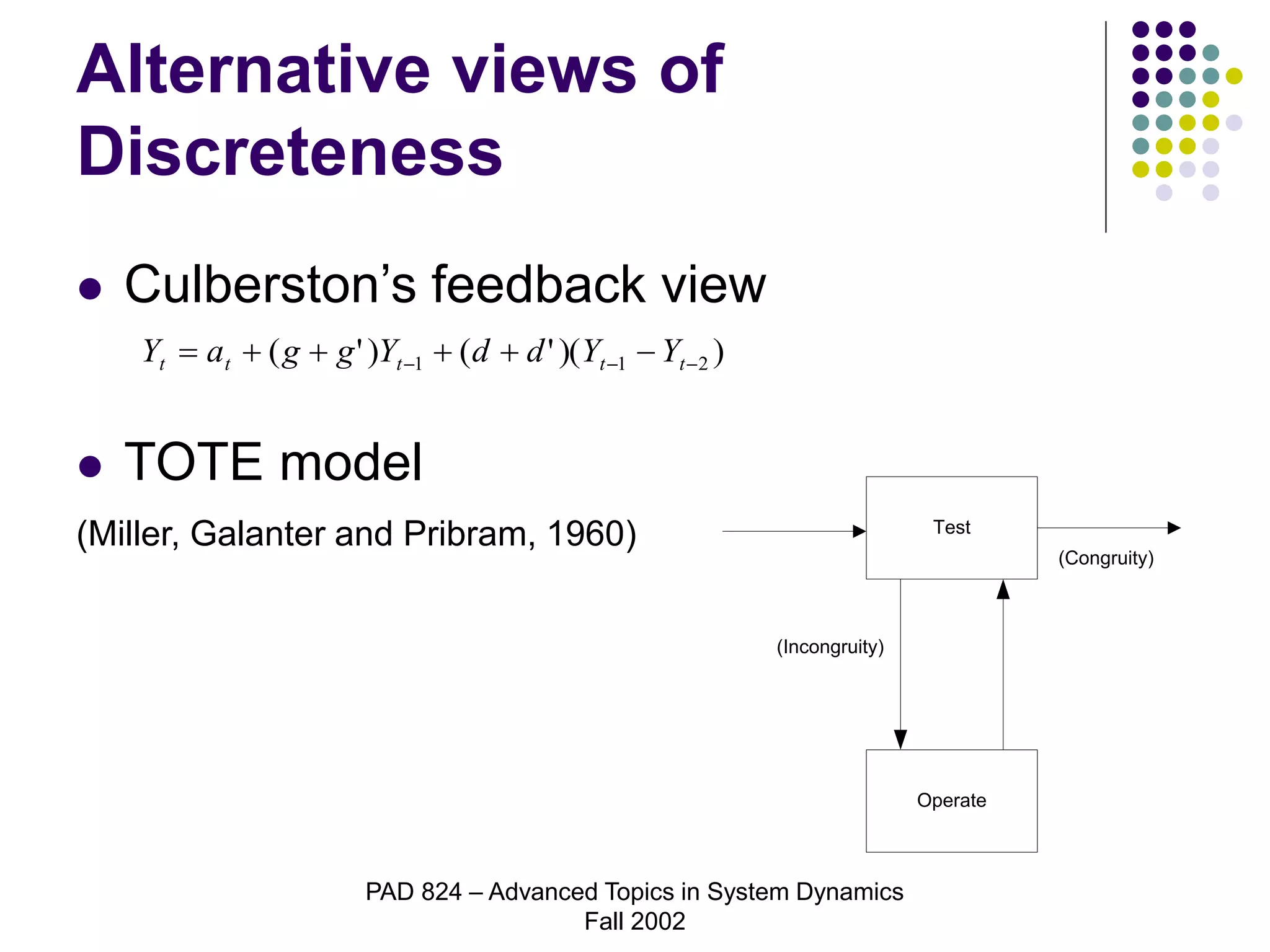 Alternative views of Discreteness

● Culberston's feedback view

$Y_t = a_t + (g + g')Y_{t-1} + (d + d')(Y_{t-1} - Y_{t-2})$

● TOTE model

(Miller, Galanter and Pribram, 1960)

Test

(Congruity)

(Incongruity)

Operate

PAD 824 – Advanced Topics in System Dynamics
Fall 2002